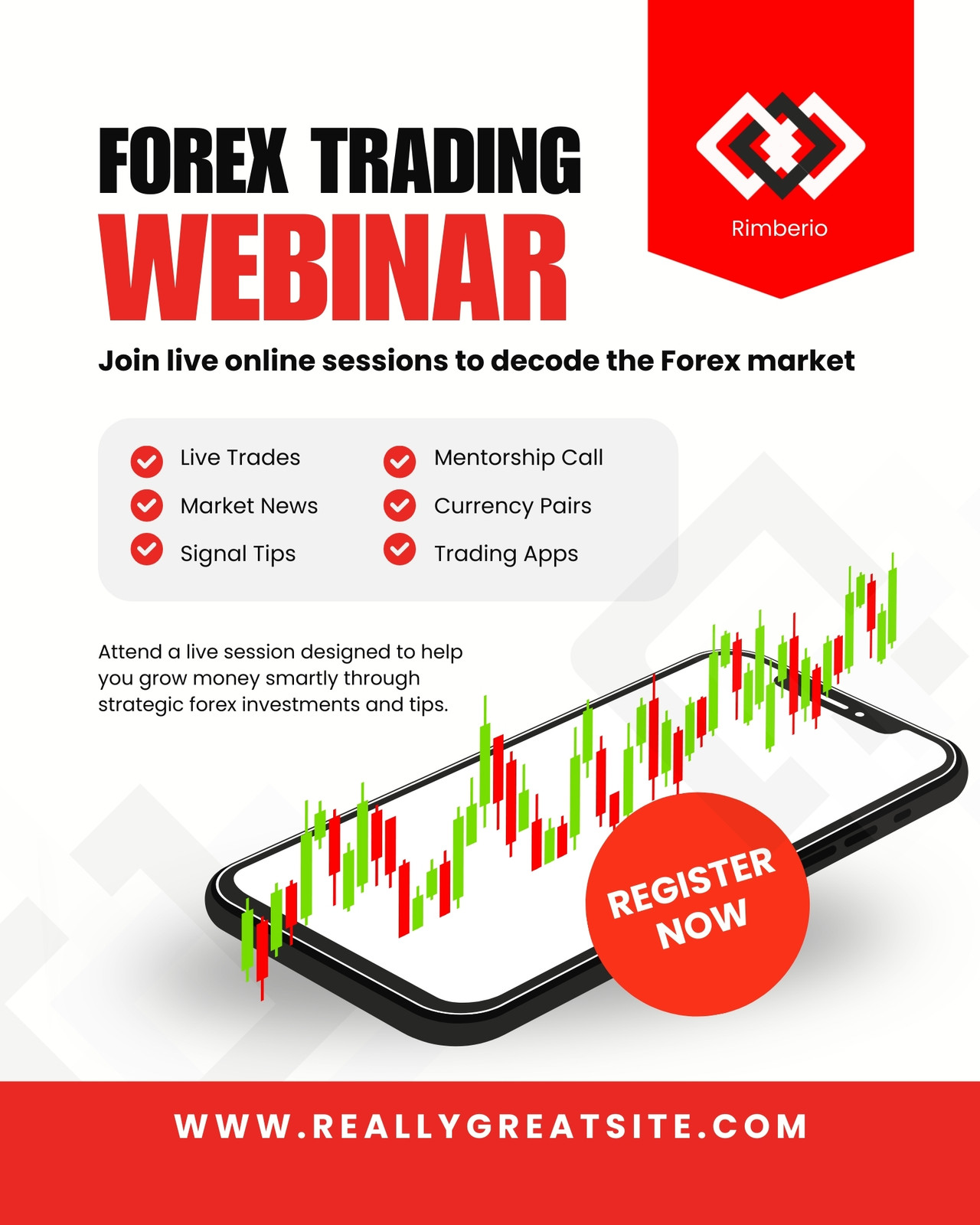 FOREX TRADING
WEBINAR

Rimberio

Join live online sessions to decode the Forex market

Live Trades
Market News
Signal Tips

Mentorship Call
Currency Pairs
Trading Apps

Attend a live session designed to help you grow money smartly through strategic forex investments and tips.

REGISTER NOW

WWW.REALLYGREATSITE.COM